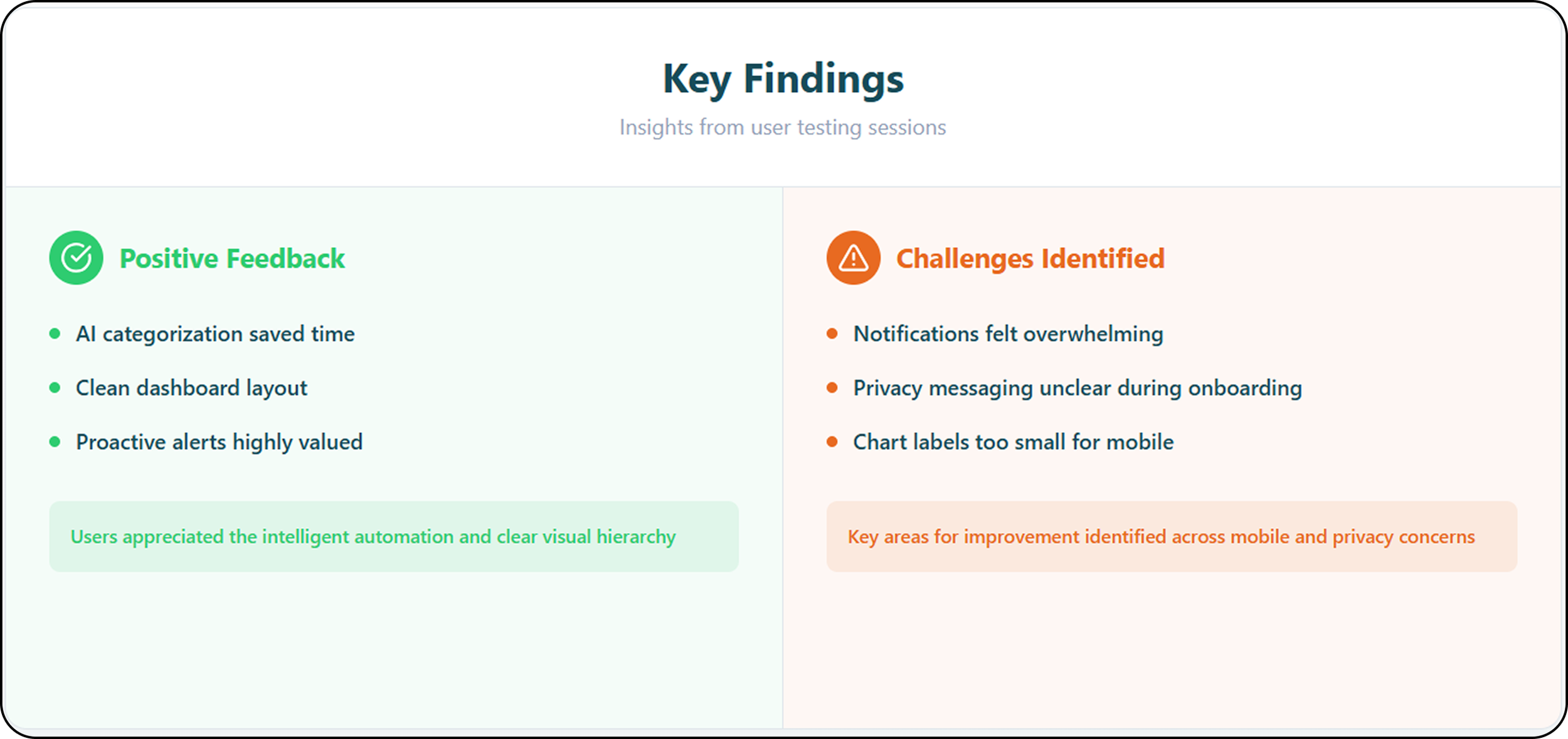 Key Findings

Insights from user testing sessions

Positive Feedback

- AI categorization saved time
- Clean dashboard layout
- Proactive alerts highly valued

Users appreciated the intelligent automation and clear visual hierarchy

Challenges Identified

- Notifications felt overwhelming
- Privacy messaging unclear during onboarding
- Chart labels too small for mobile

Key areas for improvement identified across mobile and privacy concerns